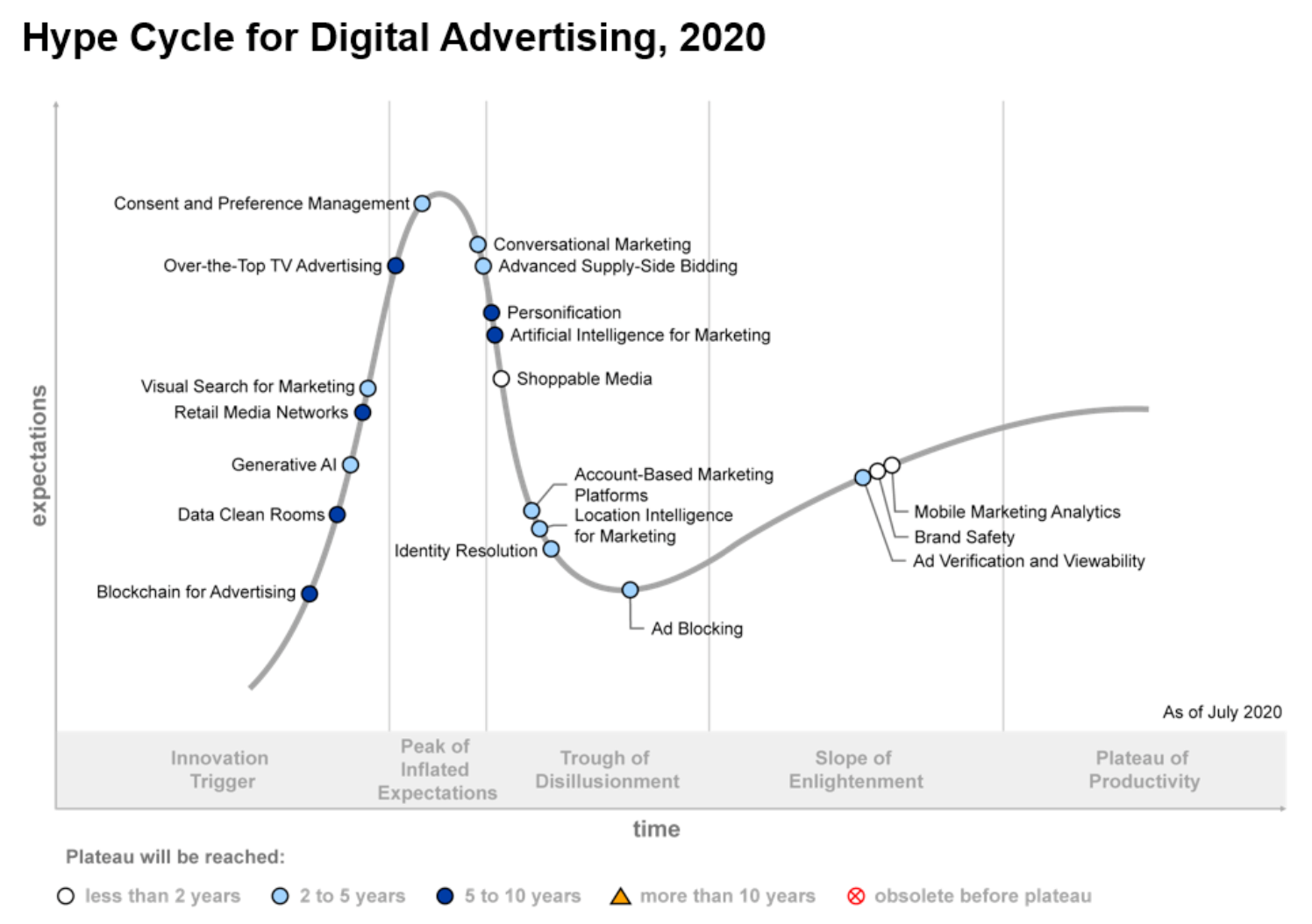 Hype Cycle for Digital Advertising, 2020

expectations

Consent and Preference Management
Over-the-Top TV Advertising
Visual Search for Marketing
Retail Media Networks
Generative AI
Data Clean Rooms
Blockchain for Advertising
Conversational Marketing
Advanced Supply-Side Bidding
Personification
Artificial Intelligence for Marketing
Shoppable Media
Account-Based Marketing Platforms
Location Intelligence for Marketing
Identity Resolution
Ad Blocking
Mobile Marketing Analytics
Brand Safety
Ad Verification and Viewability

As of July 2020

Innovation Trigger
Peak of Inflated Expectations
Trough of Disillusionment
Slope of Enlightenment
Plateau of Productivity

time

Plateau will be reached:
less than 2 years
2 to 5 years
5 to 10 years
more than 10 years
obsolete before plateau